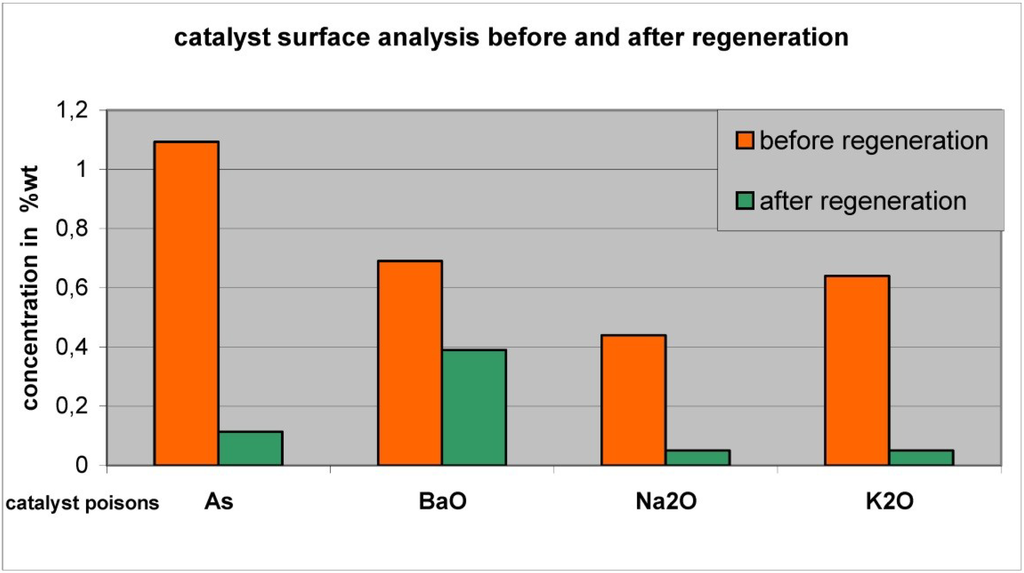 catalyst surface analysis before and after regeneration

concentration in %wt

1,2
1
0,8
0,6
0,4
0,2
0

before regeneration
after regeneration

catalyst poisons
As
BaO
Na2O
K2O